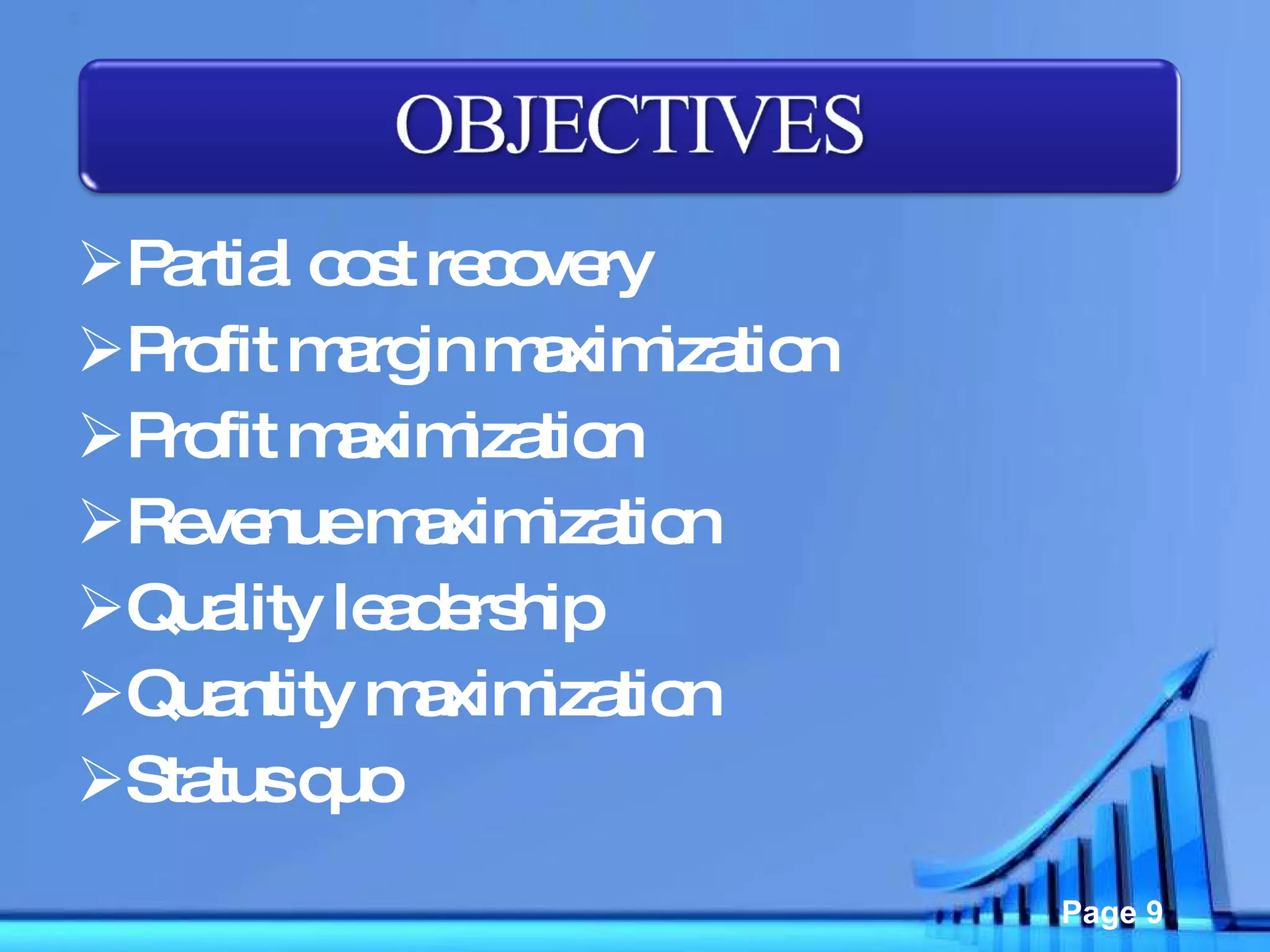 OBJECTIVES

➢Partial cost recovery
➢Profit margin maximization
➢Profit maximization
➢Revenue maximization
➢Quality leadership
➢Quantity maximization
➢Status quo

Page 9